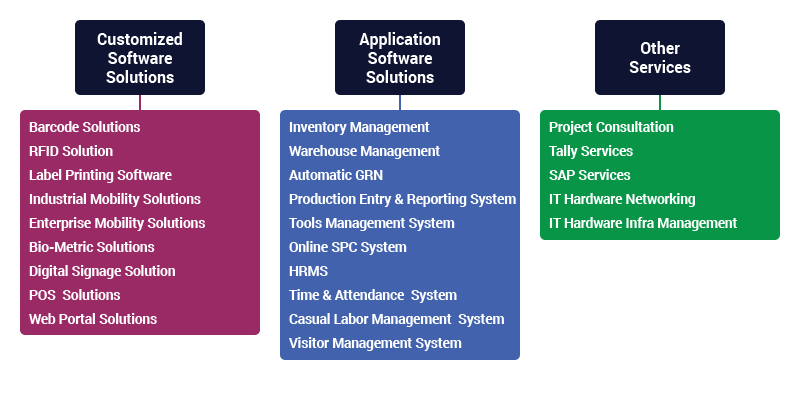 Customized Software Solutions

Barcode Solutions
RFID Solution
Label Printing Software
Industrial Mobility Solutions
Enterprise Mobility Solutions
Bio-Metric Solutions
Digital Signage Solution
POS Solutions
Web Portal Solutions

Application Software Solutions

Inventory Management
Warehouse Management
Automatic GRN
Production Entry & Reporting System
Tools Management System
Online SPC System
HRMS
Time & Attendance System
Casual Labor Management System
Visitor Management System

Other Services

Project Consultation
Tally Services
SAP Services
IT Hardware Networking
IT Hardware Infra Management